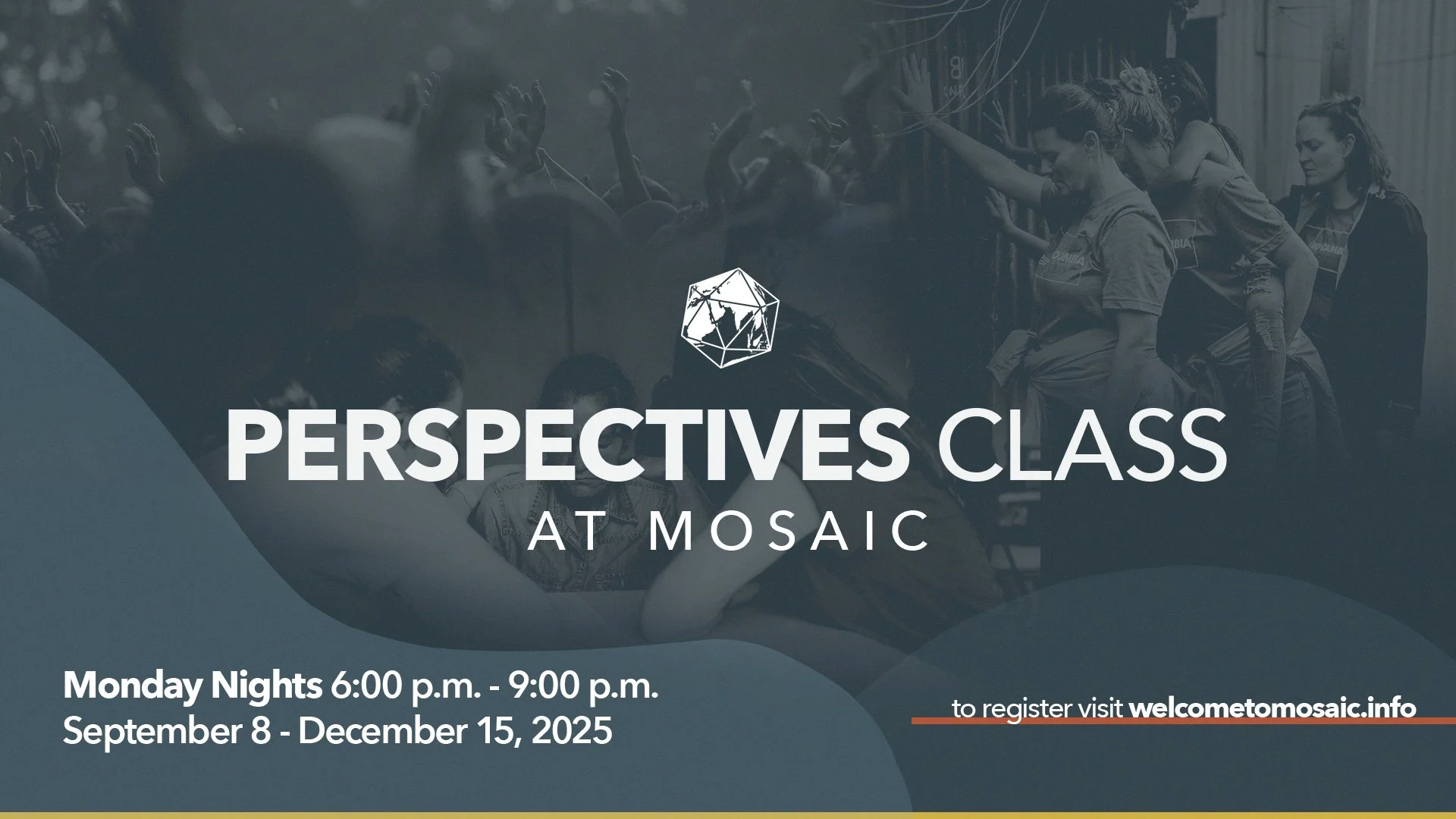 PERSPECTIVES CLASS
AT MOSAIC

Monday Nights 6:00 p.m. - 9:00 p.m.
September 8 - December 15, 2025

to register visit welcometomosaic.info